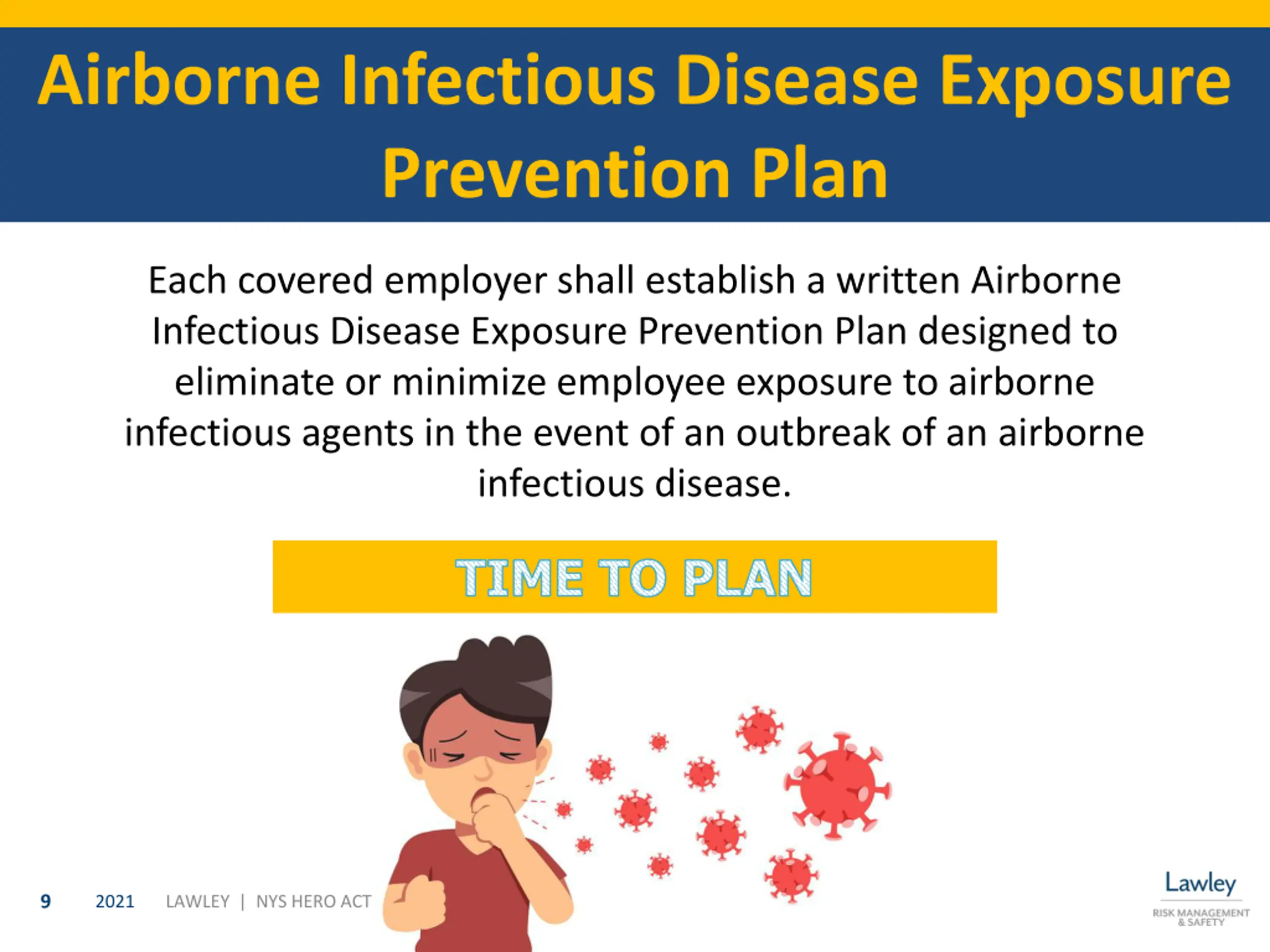 Airborne Infectious Disease Exposure Prevention Plan

Each covered employer shall establish a written Airborne Infectious Disease Exposure Prevention Plan designed to eliminate or minimize employee exposure to airborne infectious agents in the event of an outbreak of an airborne infectious disease.

TIME TO PLAN

9 2021 LAWLEY | NYS HERO ACT

Lawley
RISK MANAGEMENT & SAFETY